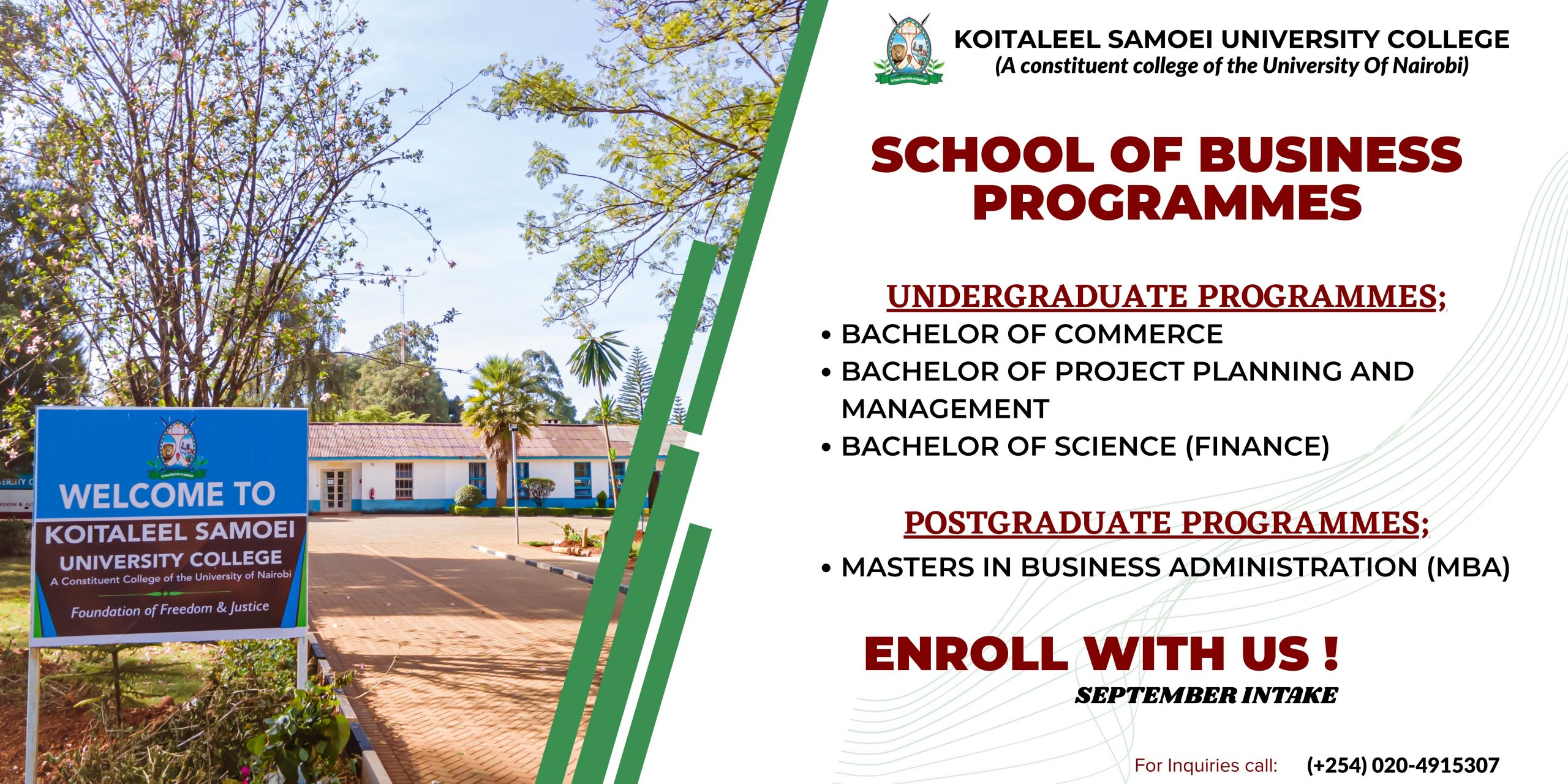 WELCOME TO
KOITALEEL SAMOEI UNIVERSITY COLLEGE
A Constituent College of the University of Nairobi
Foundation of Freedom & Justice

KOITALEEL SAMOEI UNIVERSITY COLLEGE
(A constituent college of the University Of Nairobi)

SCHOOL OF BUSINESS PROGRAMMES

UNDERGRADUATE PROGRAMMES;
• BACHELOR OF COMMERCE
• BACHELOR OF PROJECT PLANNING AND MANAGEMENT
• BACHELOR OF SCIENCE (FINANCE)

POSTGRADUATE PROGRAMMES;
• MASTERS IN BUSINESS ADMINISTRATION (MBA)

ENROLL WITH US !
SEPTEMBER INTAKE

For Inquiries call: (+254) 020-4915307